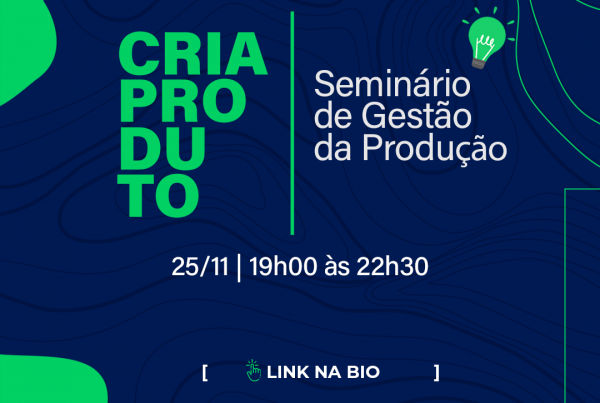 CRIA
PRO
DU
TO

Seminário de Gestão da Produção

25/11 | 19h00 às 22h30

[ LINK NA BIO ]